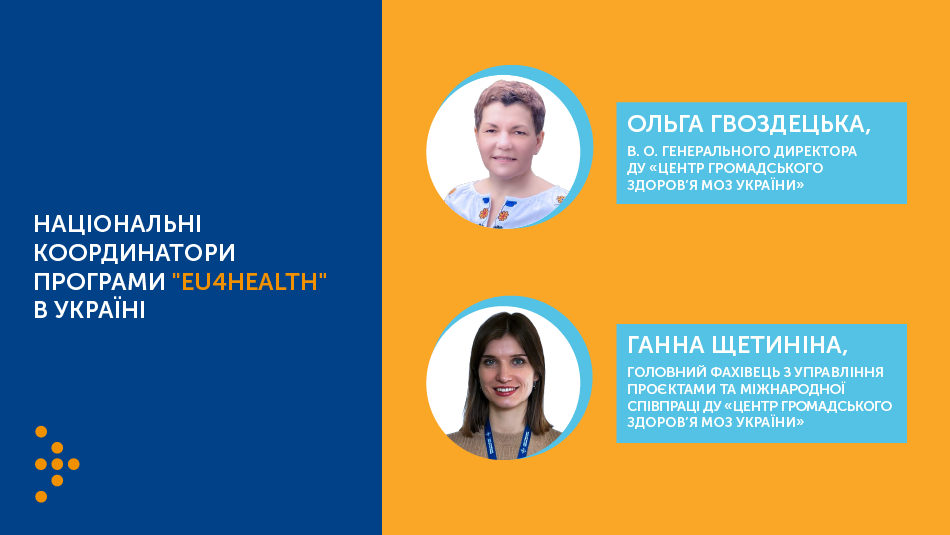 НАЦІОНАЛЬНІ КООРДИНАТОРИ ПРОГРАМИ "EU4HEALTH" В УКРАЇНІ

ОЛЬГА ГВОЗДЕЦЬКА,
В. О. ГЕНЕРАЛЬНОГО ДИРЕКТОРА ДУ «ЦЕНТР ГРОМАДСЬКОГО ЗДОРОВ'Я МОЗ УКРАЇНИ»

ГАННА ЩЕТИНІНА,
ГОЛОВНИЙ ФАХІВЕЦЬ З УПРАВЛІННЯ ПРОЄКТАМИ ТА МІЖНАРОДНОЇ СПІВПРАЦІ ДУ «ЦЕНТР ГРОМАДСЬКОГО ЗДОРОВ'Я МОЗ УКРАЇНИ»